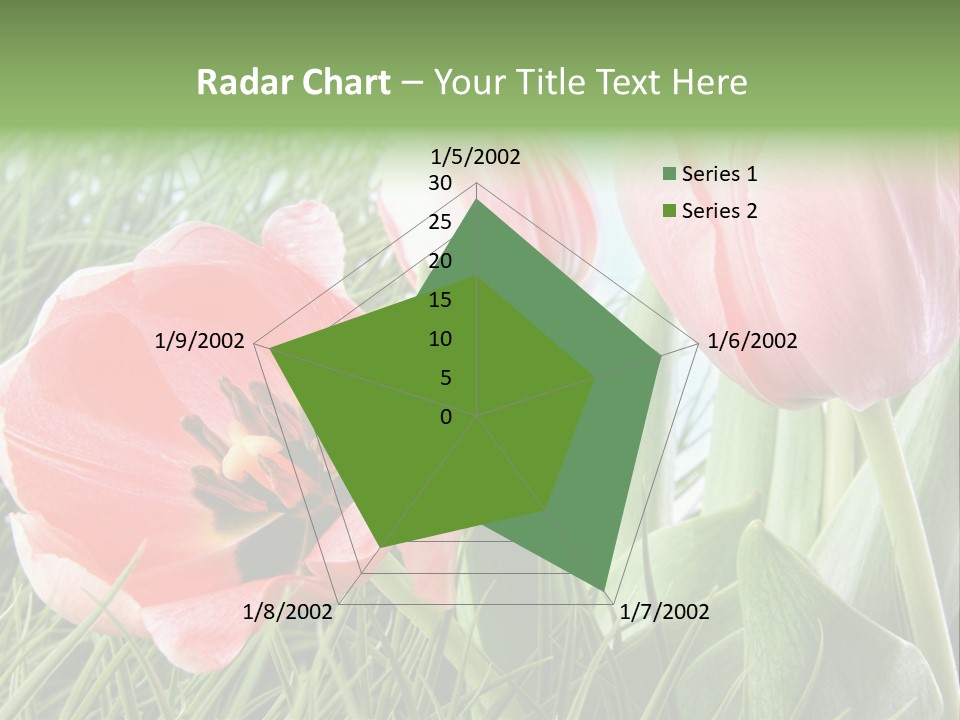 Radar Chart – Your Title Text Here

1/5/2002
30
25
20
15
10
5
0
1/6/2002
1/7/2002
1/8/2002
1/9/2002

Series 1
Series 2